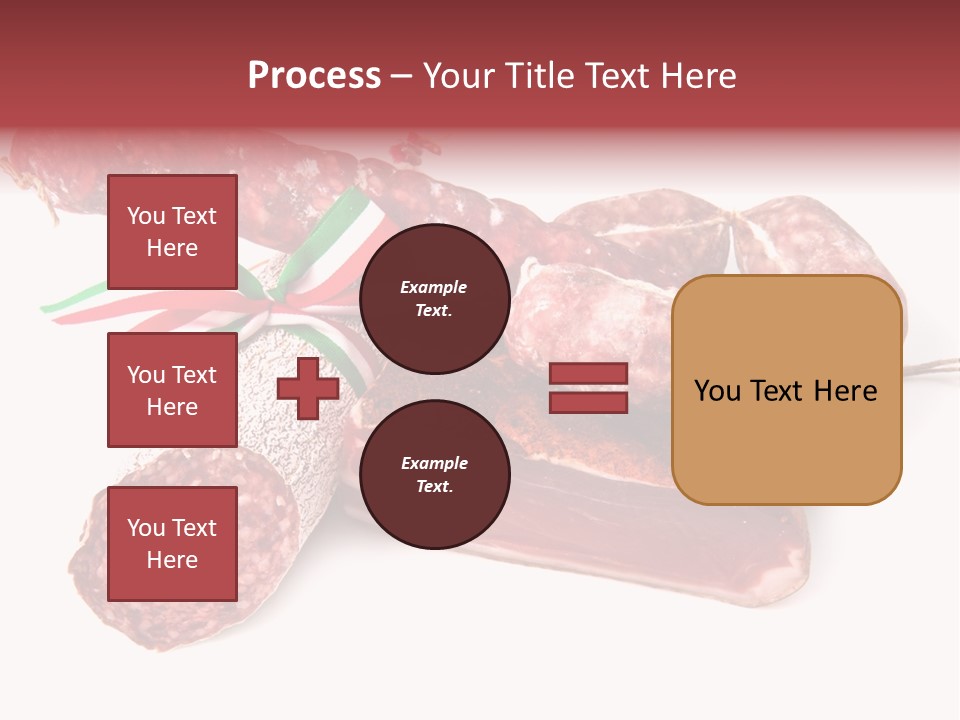 Process – Your Title Text Here

You Text Here

You Text Here

You Text Here

Example Text.

Example Text.

You Text Here